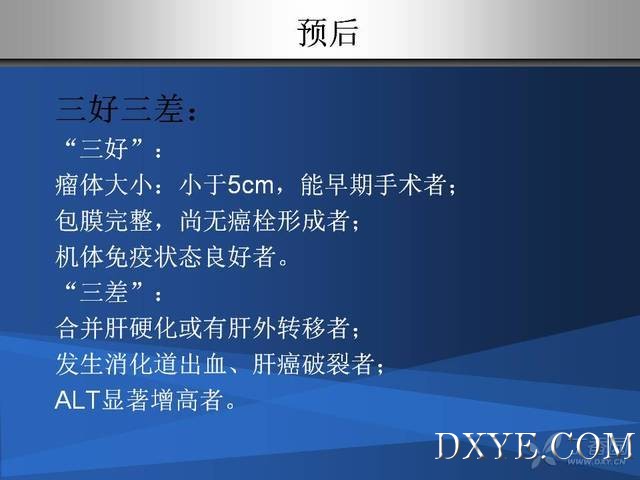 预后

三好三差：

“三好”：

瘤体大小：小于5cm，能早期手术者；

包膜完整，尚无癌栓形成者；

机体免疫状态良好者。

“三差”：

合并肝硬化或有肝外转移者；

发生消化道出血、肝癌破裂者；

ALT显著增高者。

DXYE.COM

WWW.DXY.CN